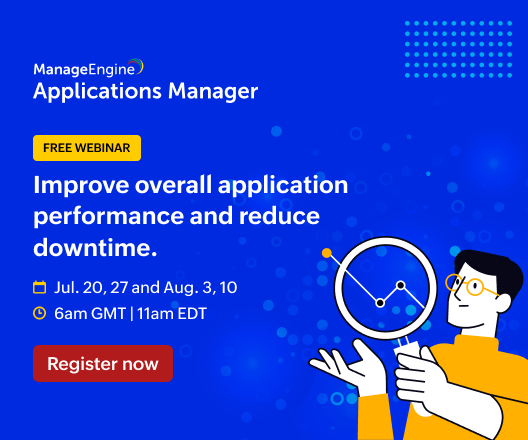 ManageEngine
Applications Manager

FREE WEBINAR

Improve overall application performance and reduce downtime.

Jul. 20, 27 and Aug. 3, 10

6am GMT | 11am EDT

Register now